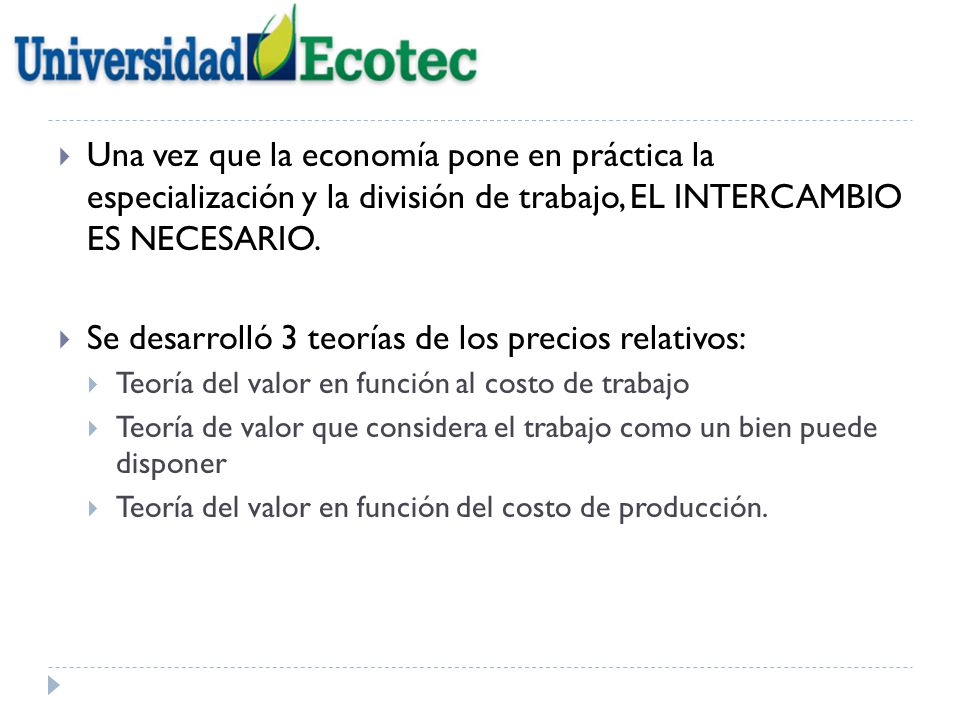 Universidad Ecotec

Una vez que la economía pone en práctica la especialización y la división de trabajo, EL INTERCAMBIO ES NECESARIO.

Se desarrolló 3 teorías de los precios relativos:
Teoría del valor en función al costo de trabajo
Teoría de valor que considera el trabajo como un bien puede disponer
Teoría del valor en función del costo de producción.